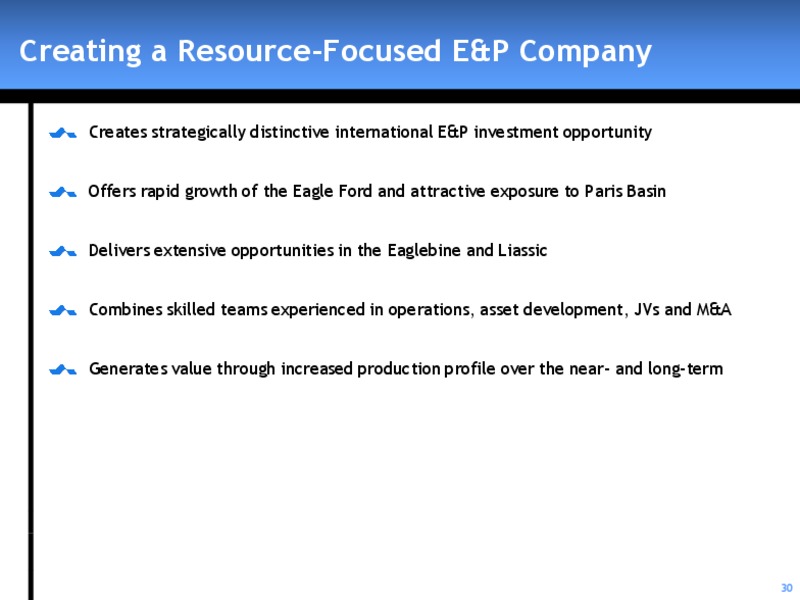 Creating a Resource-Focused E&P Company

Creates strategically distinctive international E&P investment opportunity

Offers rapid growth of the Eagle Ford and attractive exposure to Paris Basin

Delivers extensive opportunities in the Eaglebine and Liassic

Combines skilled teams experienced in operations, asset development, JVs and M&A

Generates value through increased production profile over the near- and long-term

30